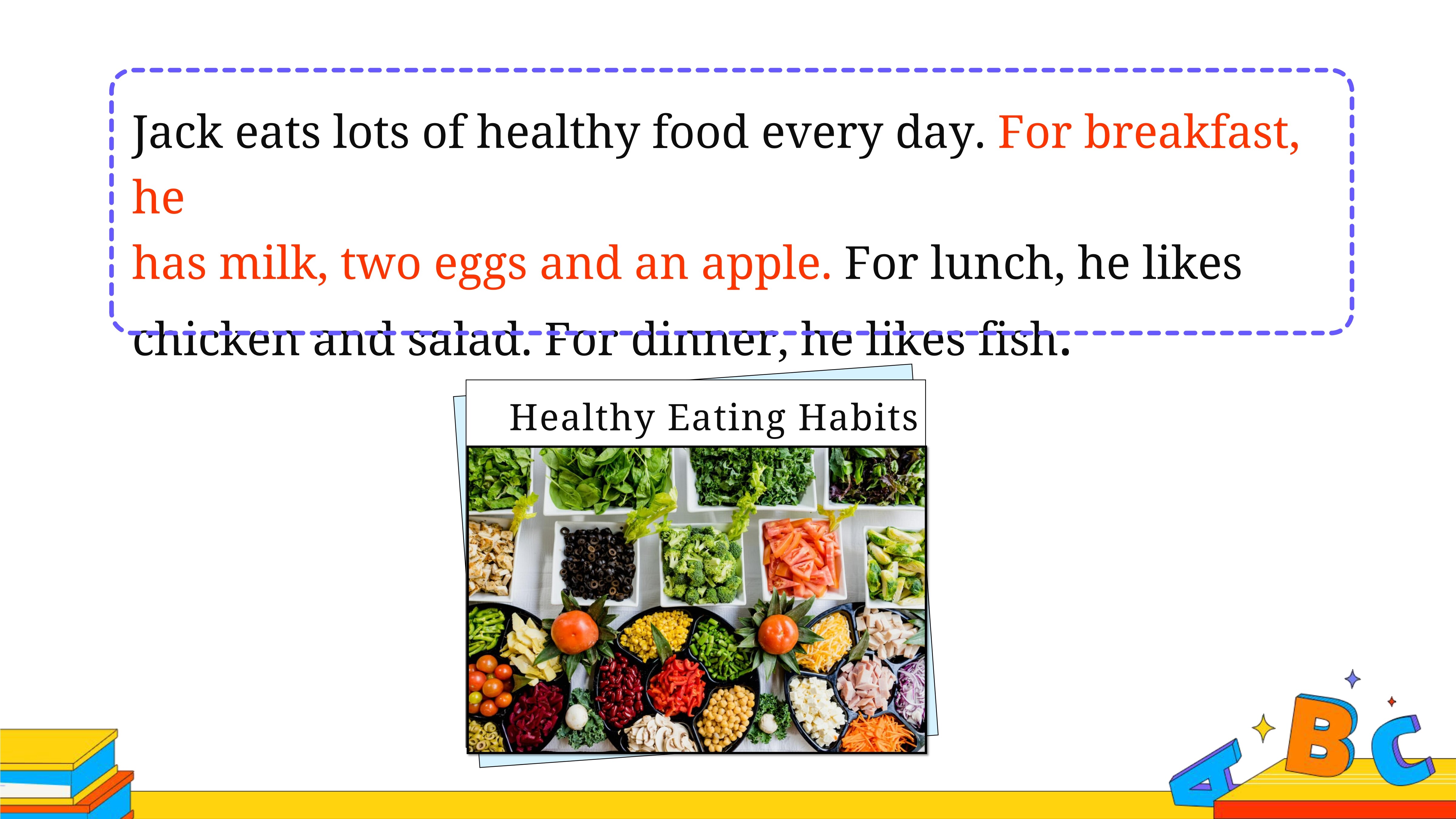 Jack eats lots of healthy food every day. For breakfast, he
has milk, two eggs and an apple. For lunch, he likes chicken and salad. For dinner, he likes fish.

Healthy Eating Habits

A B C